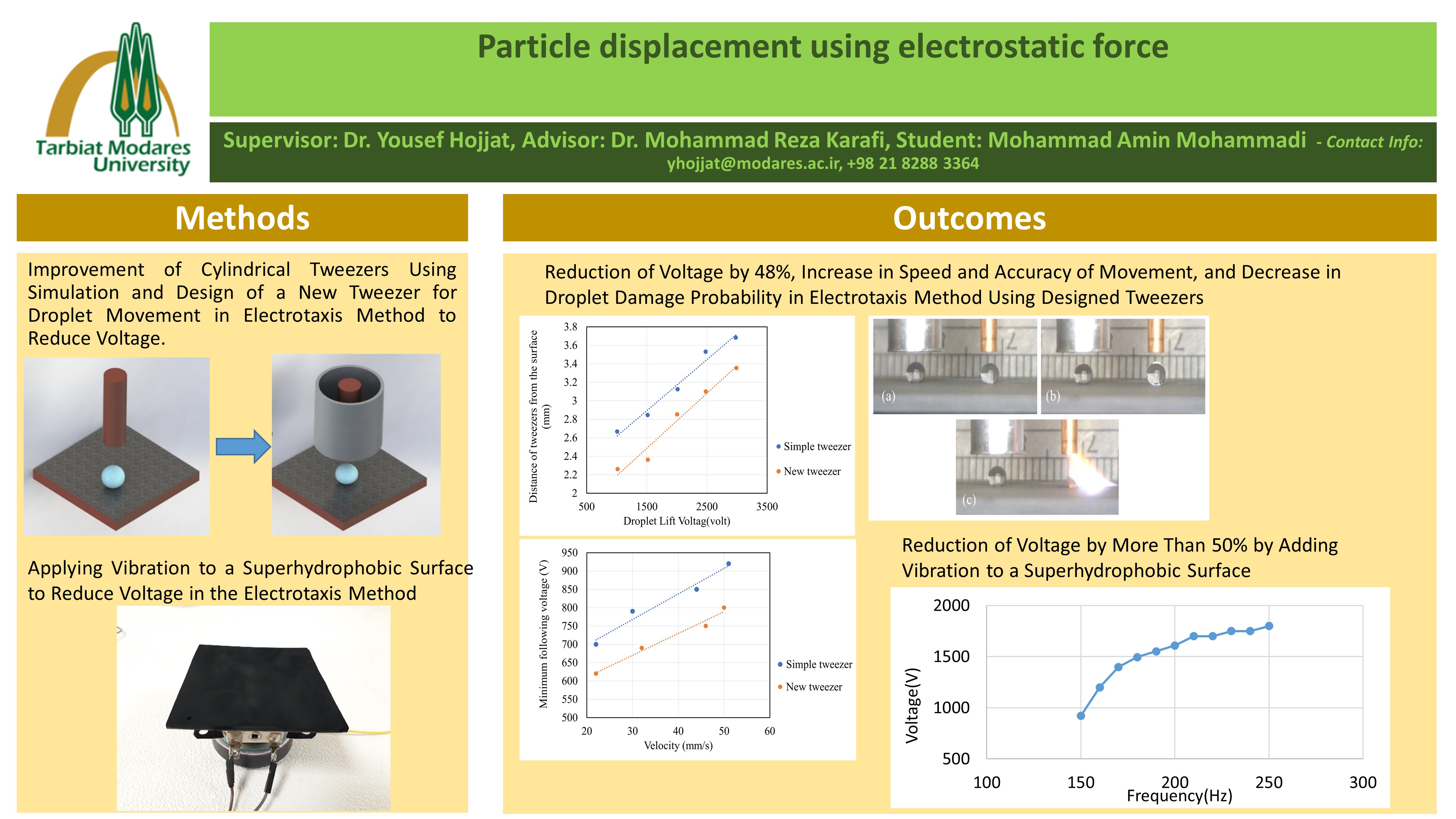 Tarbiat Modares University

Particle displacement using electrostatic force

Supervisor: Dr. Yousef Hojjat, Advisor: Dr. Mohammad Reza Karafi, Student: Mohammad Amin Mohammadi - Contact Info: yhojjat@modares.ac.ir, +98 21 8288 3364

Methods

Improvement of Cylindrical Tweezers Using Simulation and Design of a New Tweezer for Droplet Movement in Electrotaxis Method to Reduce Voltage.

Applying Vibration to a Superhydrophobic Surface to Reduce Voltage in the Electrotaxis Method

Outcomes

Reduction of Voltage by 48%, Increase in Speed and Accuracy of Movement, and Decrease in Droplet Damage Probability in Electrotaxis Method Using Designed Tweezers

Distance of tweezers from the surface (mm)
3.8
3.6
3.4
3.2
3
2.8
2.6
2.4
2.2
2
500
1500
2500
3500
Droplet Lift Voltag(volt)
Simple tweezer
New tweezer

(a)
(b)
(c)

Minimum following voltage (V)
950
900
850
800
750
700
650
600
550
500
20
30
40
50
60
Velocity (mm/s)
Simple tweezer
New tweezer

Reduction of Voltage by More Than 50% by Adding Vibration to a Superhydrophobic Surface

Voltage(V)
2000
1500
1000
500
100
150
200
250
300
Frequency(Hz)